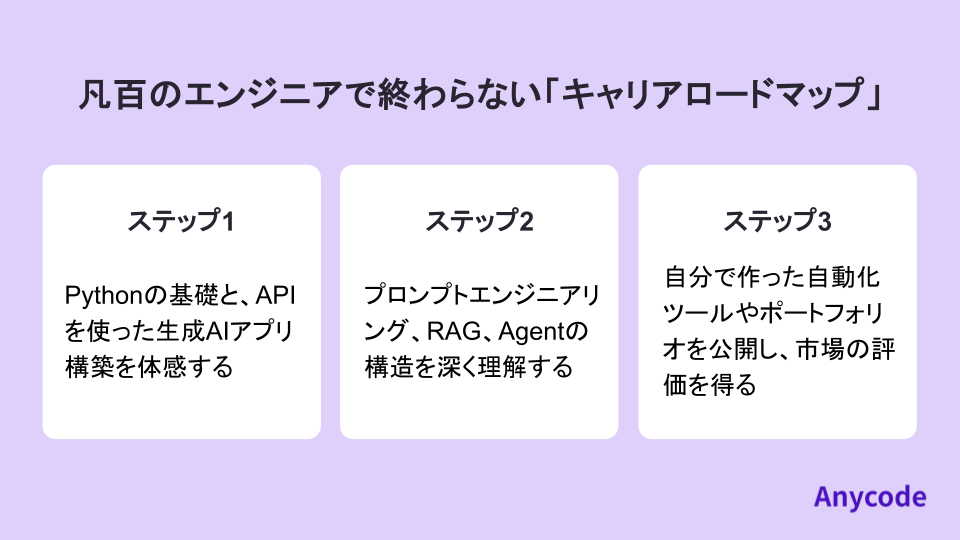 凡百のエンジニアで終わらない「キャリアロードマップ」

ステップ1

Pythonの基礎と、APIを使った生成AIアプリ構築を体感する

ステップ2

プロンプトエンジニアリング、RAG、Agentの構造を深く理解する

ステップ3

自分で作った自動化ツールやポートフォリオを公開し、市場の評価を得る

Anycode